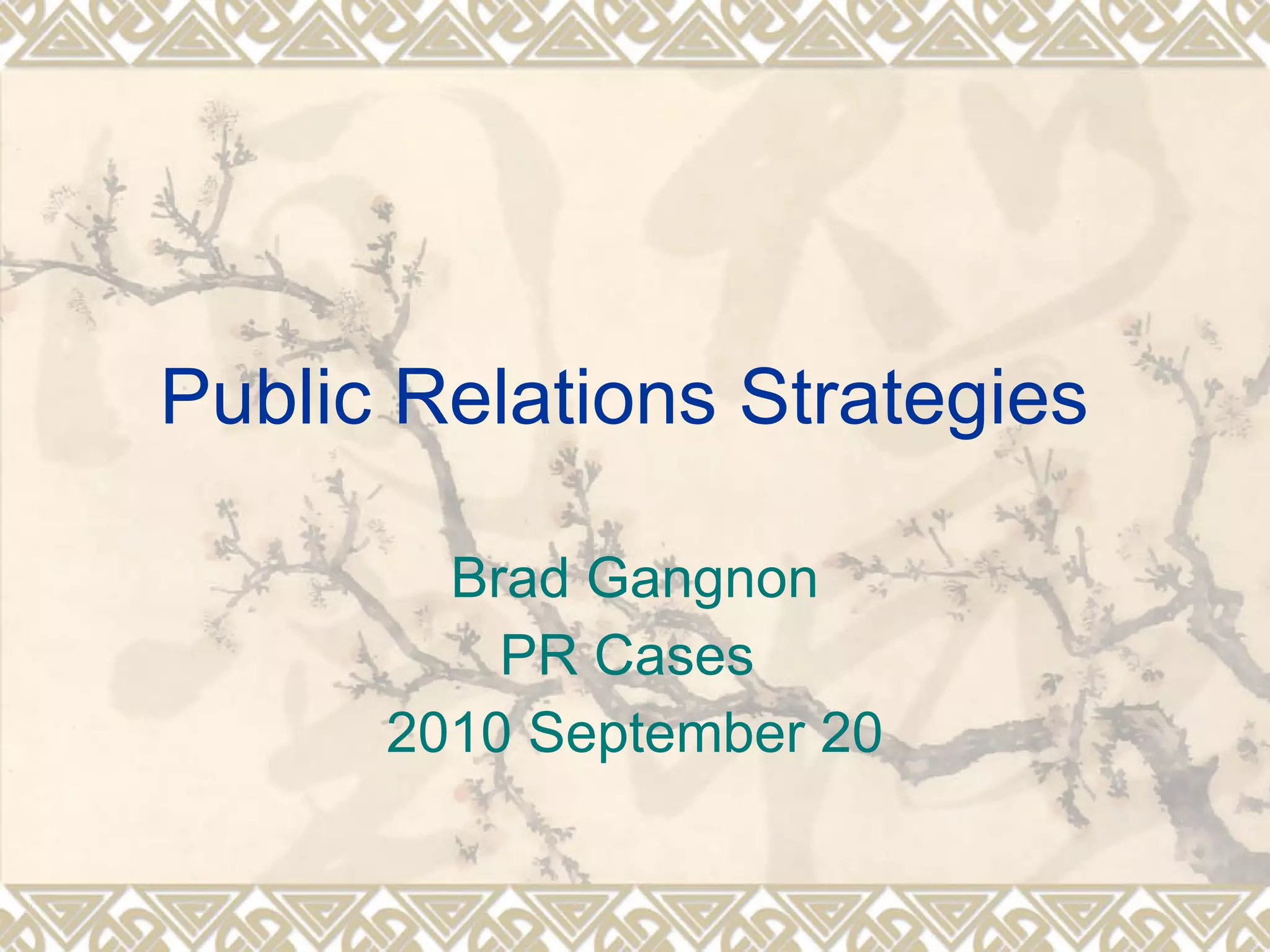 Public Relations Strategies

Brad Gangnon
PR Cases
2010 September 20